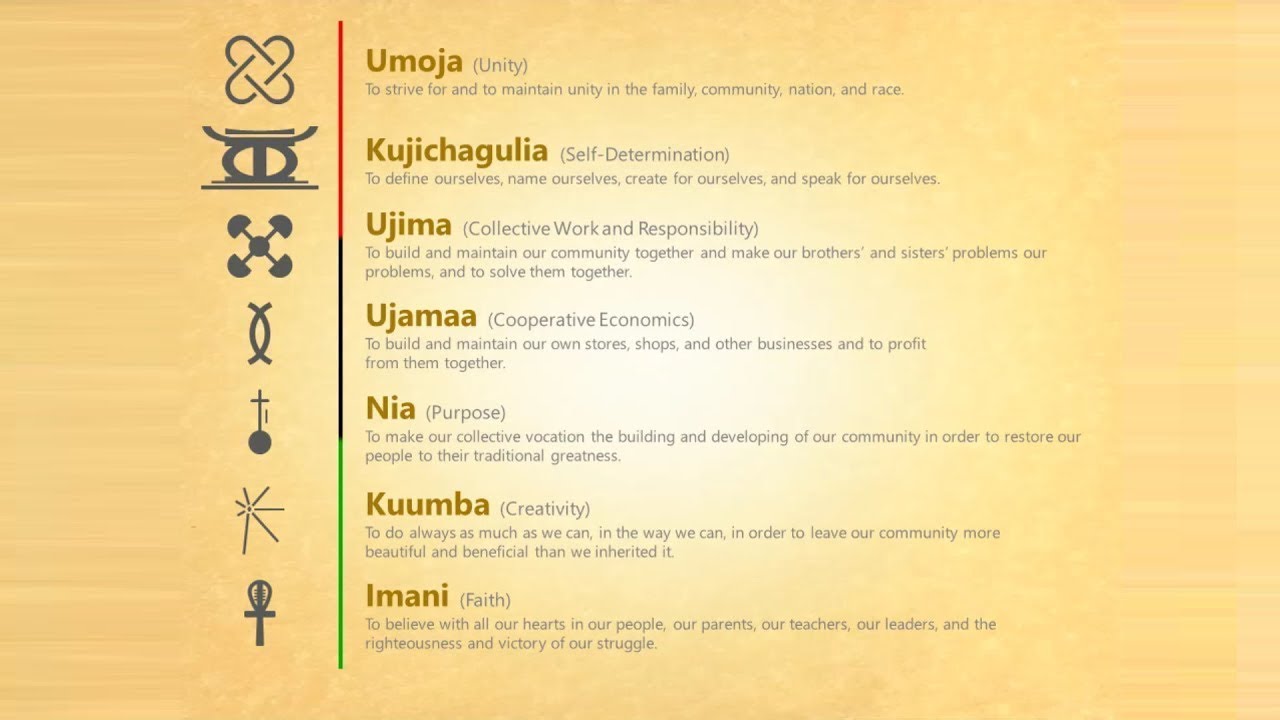 Umoja (Unity)
To strive for and to maintain unity in the family, community, nation, and race.

Kujichagulia (Self-Determination)
To define ourselves, name ourselves, create for ourselves, and speak for ourselves.

Ujima (Collective Work and Responsibility)
To build and maintain our community together and make our brothers' and sisters' problems our problems, and to solve them together.

Ujamaa (Cooperative Economics)
To build and maintain our own stores, shops, and other businesses and to profit from them together.

Nia (Purpose)
To make our collective vocation the building and developing of our community in order to restore our people to their traditional greatness.

Kuumba (Creativity)
To do always as much as we can, in the way we can, in order to leave our community more beautiful and beneficial than we inherited it.

Imani (Faith)
To believe with all our hearts in our people, our parents, our teachers, our leaders, and the righteousness and victory of our struggle.